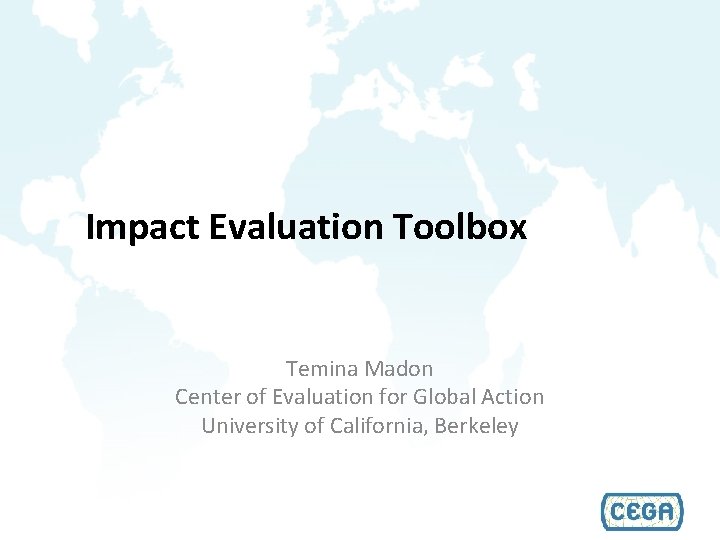 Impact Evaluation Toolbox

Temina Madon
Center of Evaluation for Global Action
University of California, Berkeley

CEGA